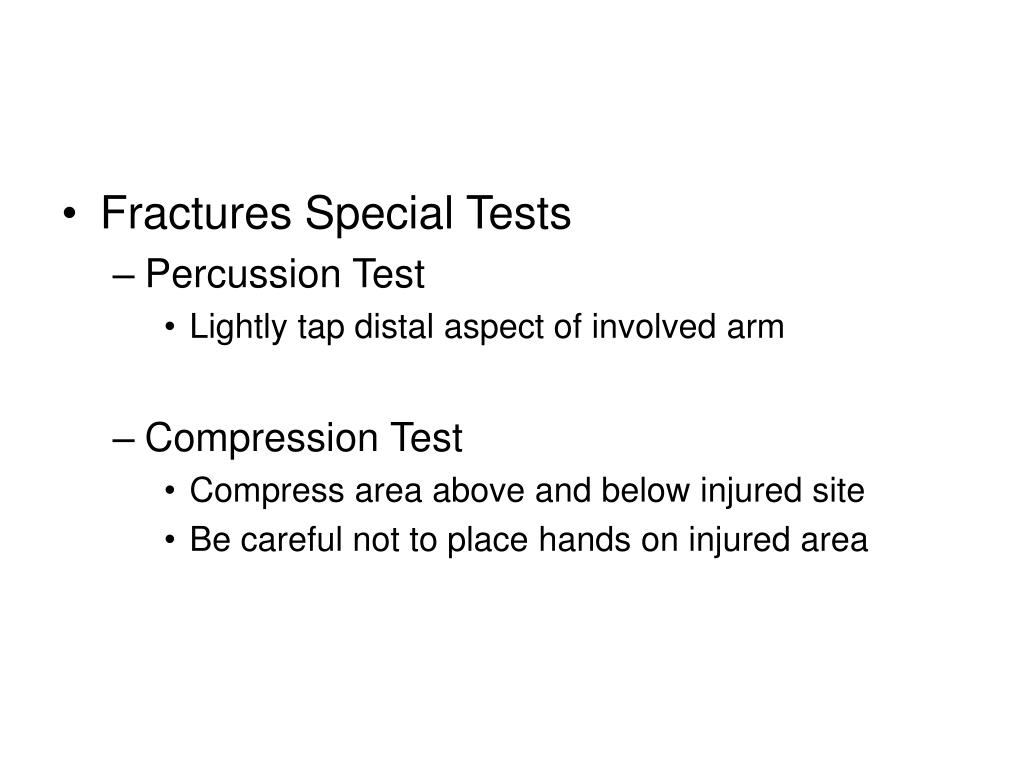 • Fractures Special Tests
– Percussion Test
• Lightly tap distal aspect of involved arm

– Compression Test
• Compress area above and below injured site
• Be careful not to place hands on injured area